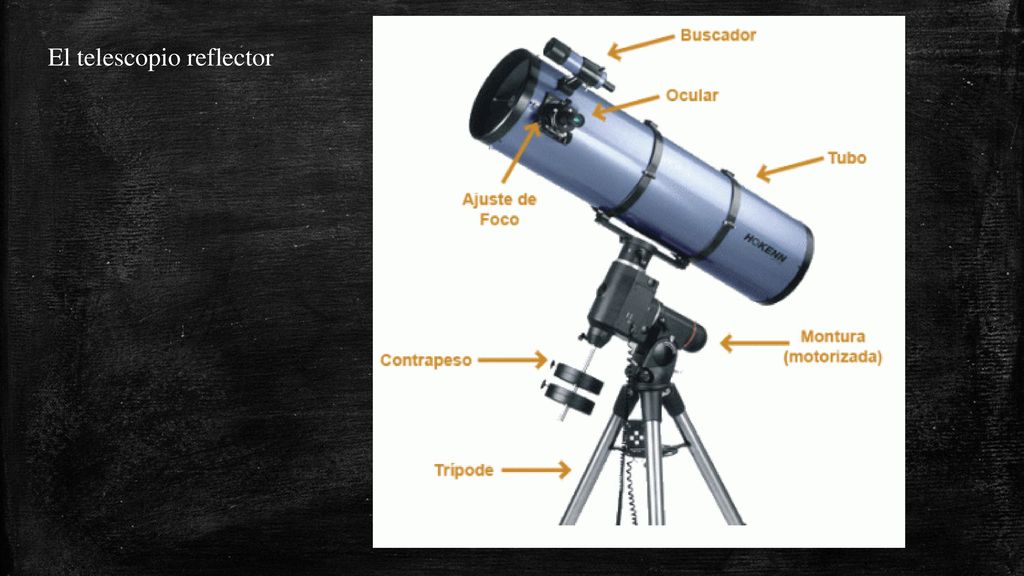 El telescopio reflector

Buscador
Ocular
Tubo
Ajuste de Foco
HOKENN
Montura (motorizada)
Contrapeso
Trípode